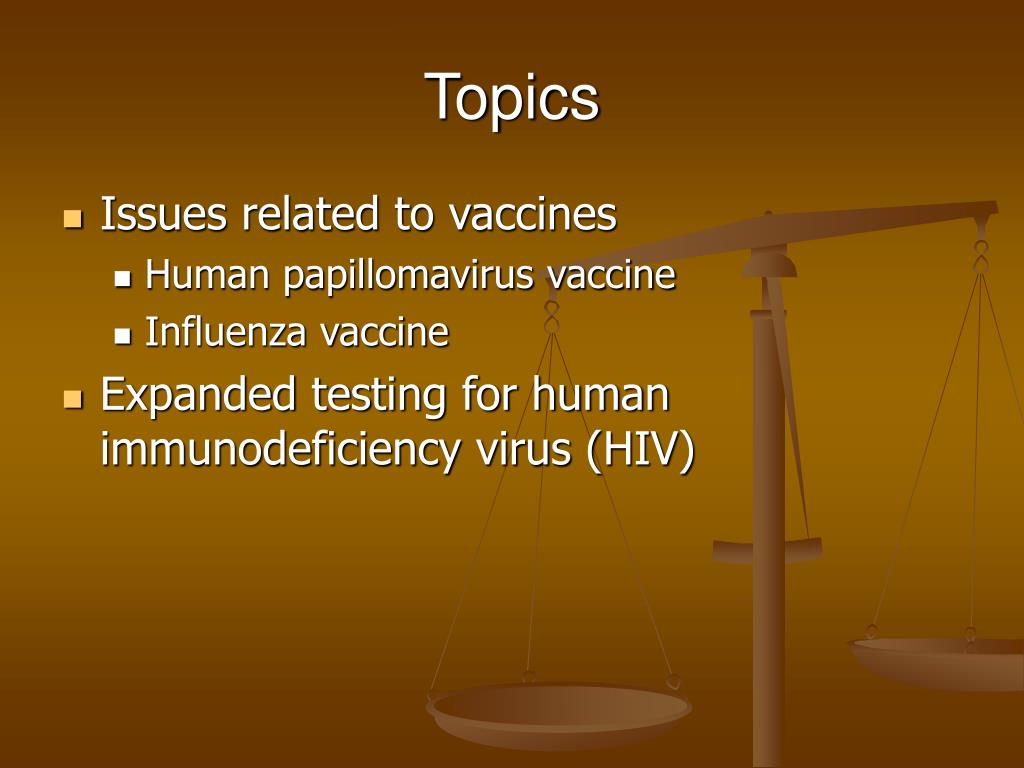 Topics

- Issues related to vaccines
  - Human papillomavirus vaccine
  - Influenza vaccine
- Expanded testing for human immunodeficiency virus (HIV)